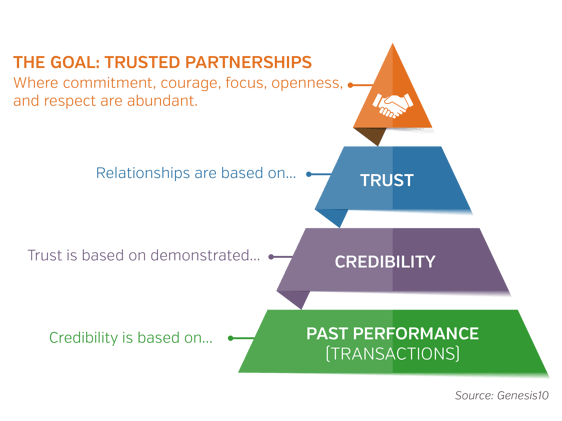 THE GOAL: TRUSTED PARTNERSHIPS
Where commitment, courage, focus, openness, and respect are abundant.

Relationships are based on...

TRUST

Trust is based on demonstrated...

CREDIBILITY

Credibility is based on...

PAST PERFORMANCE
(TRANSACTIONS)

Source: Genesis10